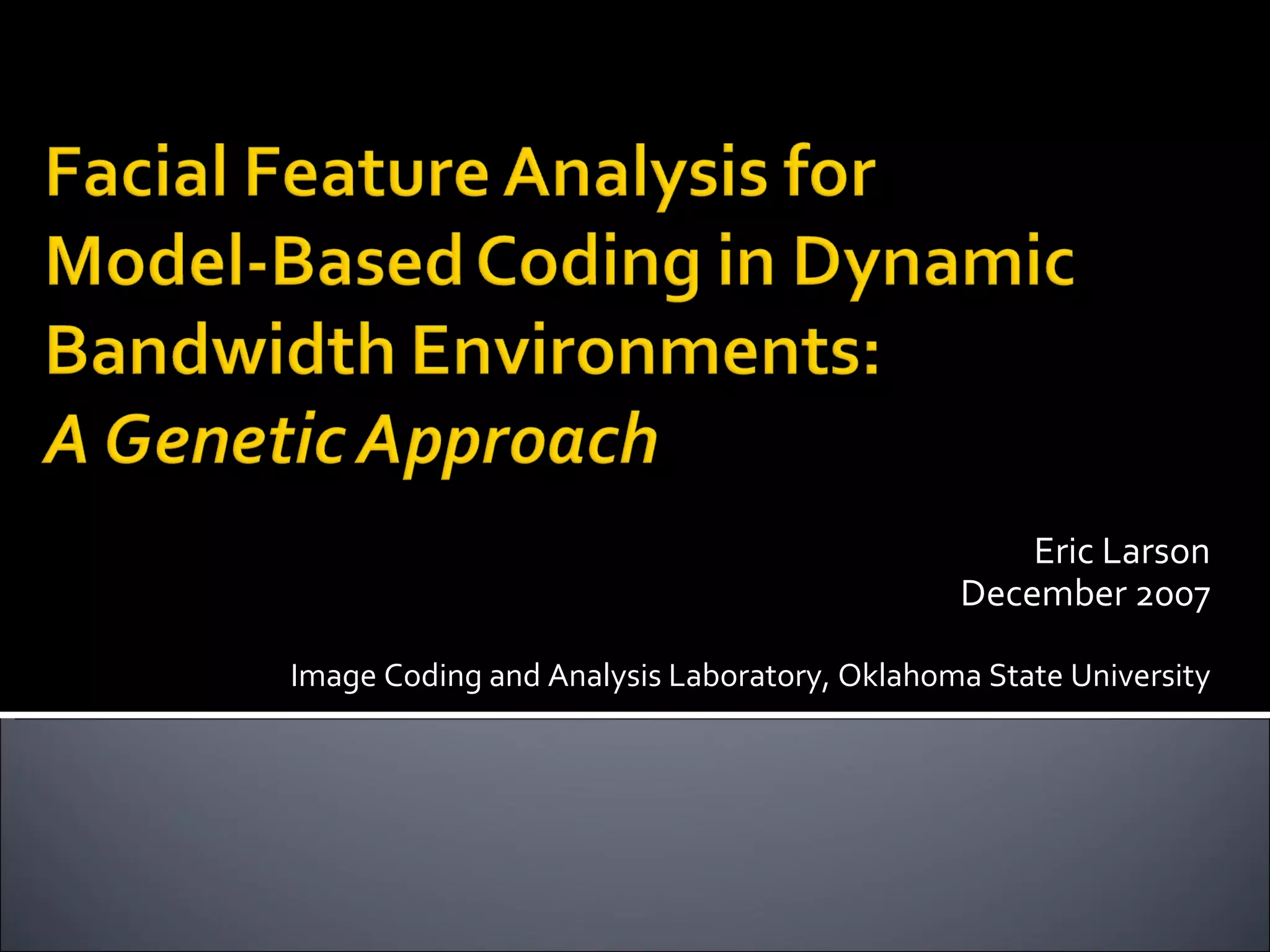 Facial Feature Analysis for Model-Based Coding in Dynamic Bandwidth Environments: A Genetic Approach

Eric Larson
December 2007

Image Coding and Analysis Laboratory, Oklahoma State University